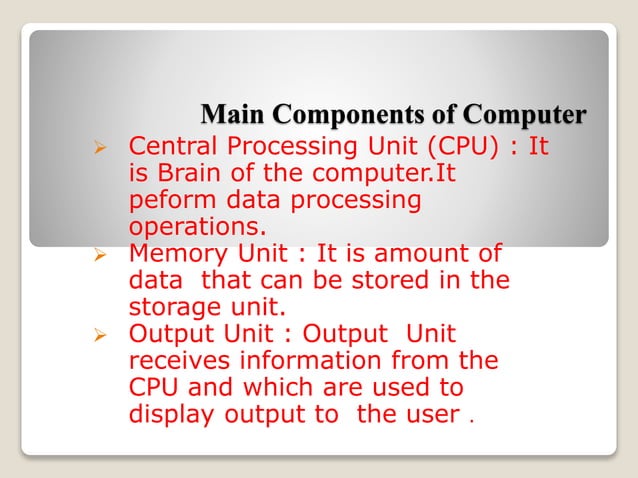 Main Components of Computer

➢ Central Processing Unit (CPU) : It is Brain of the computer.It peform data processing operations.

➢ Memory Unit : It is amount of data that can be stored in the storage unit.

➢ Output Unit : Output Unit receives information from the CPU and which are used to display output to the user .